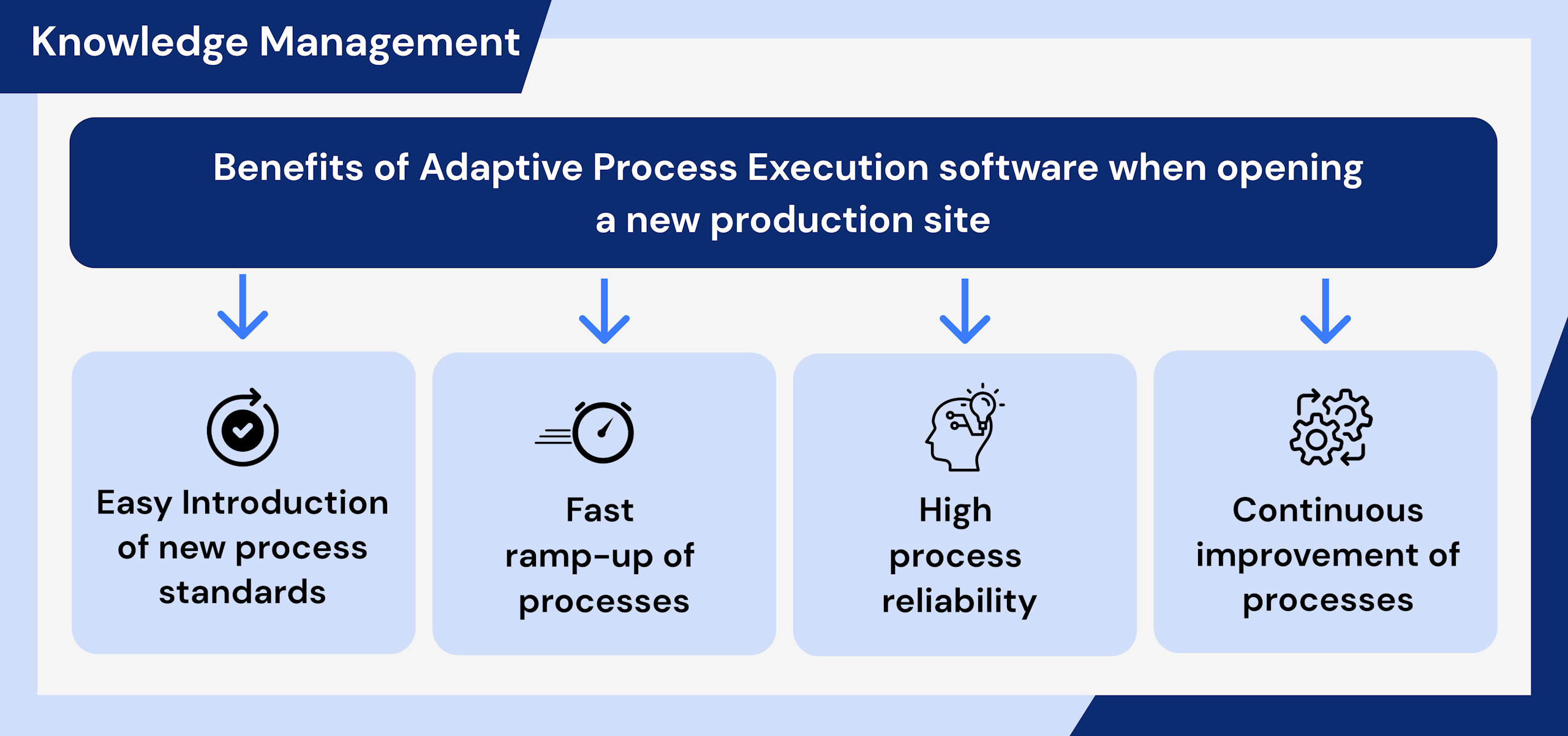 Knowledge Management

Benefits of Adaptive Process Execution software when opening a new production site

Easy Introduction of new process standards

Fast ramp-up of processes

High process reliability

Continuous improvement of processes